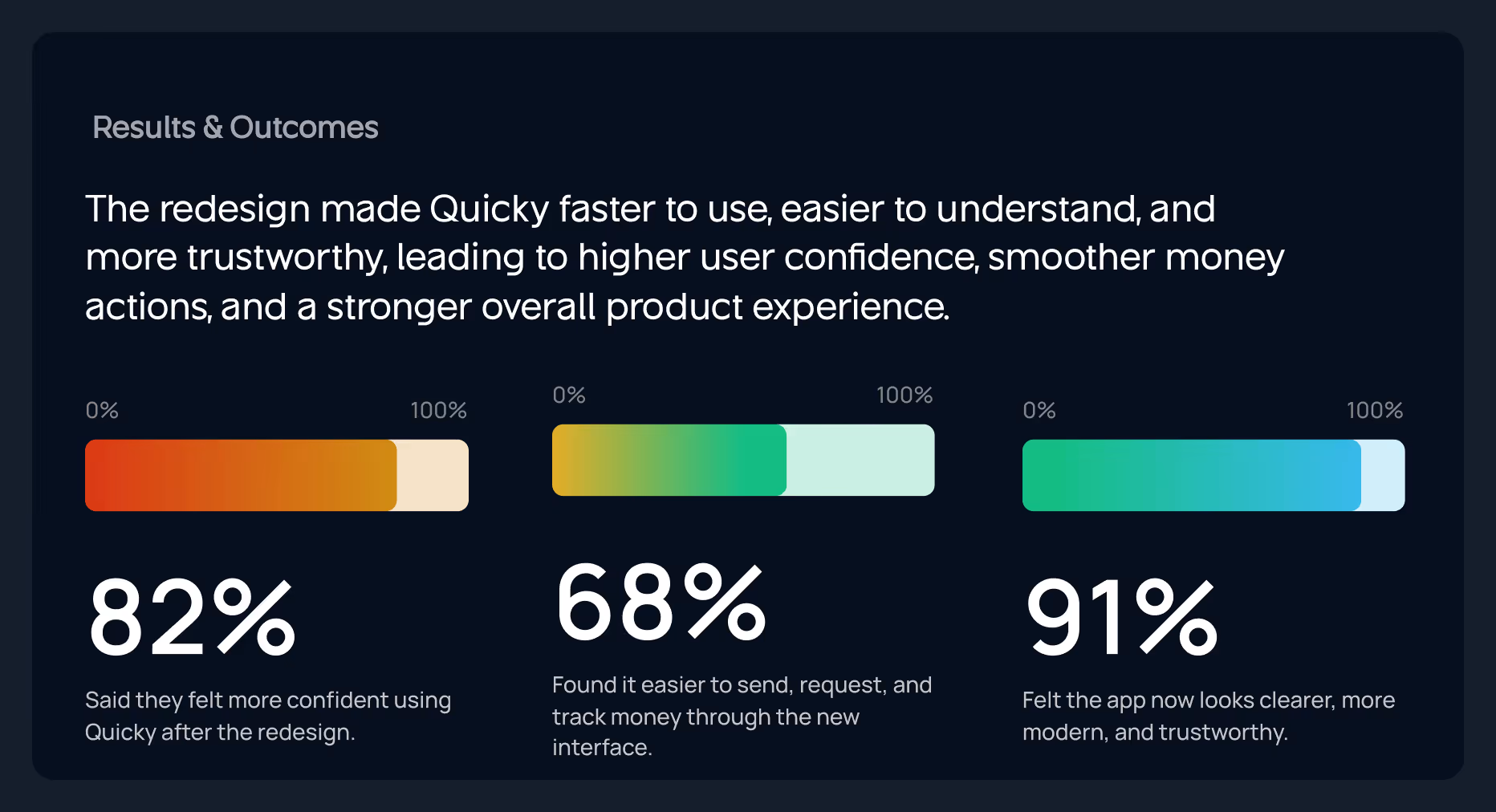 Results & Outcomes

The redesign made Quicky faster to use, easier to understand, and more trustworthy, leading to higher user confidence, smoother money actions, and a stronger overall product experience.

0%

100%

82%

Said they felt more confident using Quicky after the redesign.

0%

100%

68%

Found it easier to send, request, and track money through the new interface.

0%

100%

91%

Felt the app now looks clearer, more modern, and trustworthy.